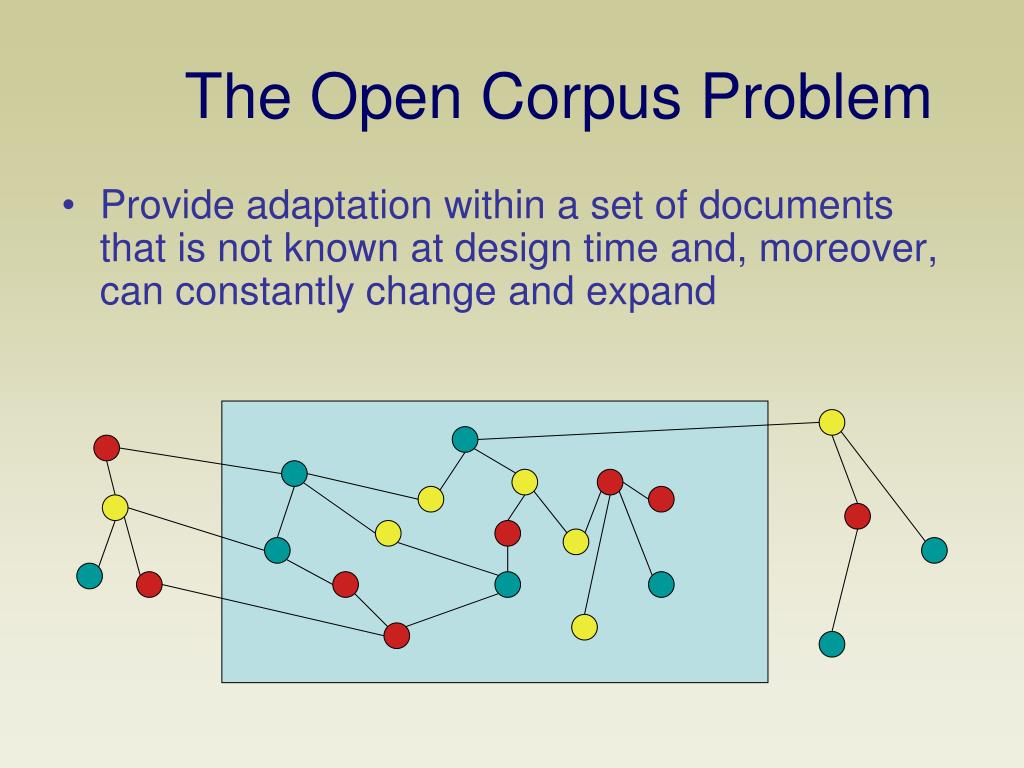 The Open Corpus Problem

• Provide adaptation within a set of documents that is not known at design time and, moreover, can constantly change and expand